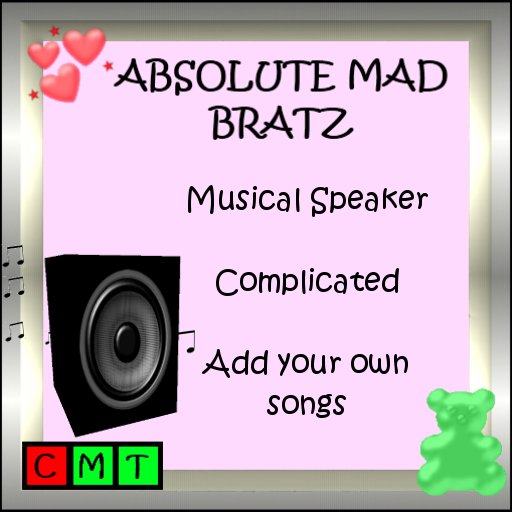 ABSOLUTE MAD BRATZ

Musical Speaker

Complicated

Add your own songs

C M T